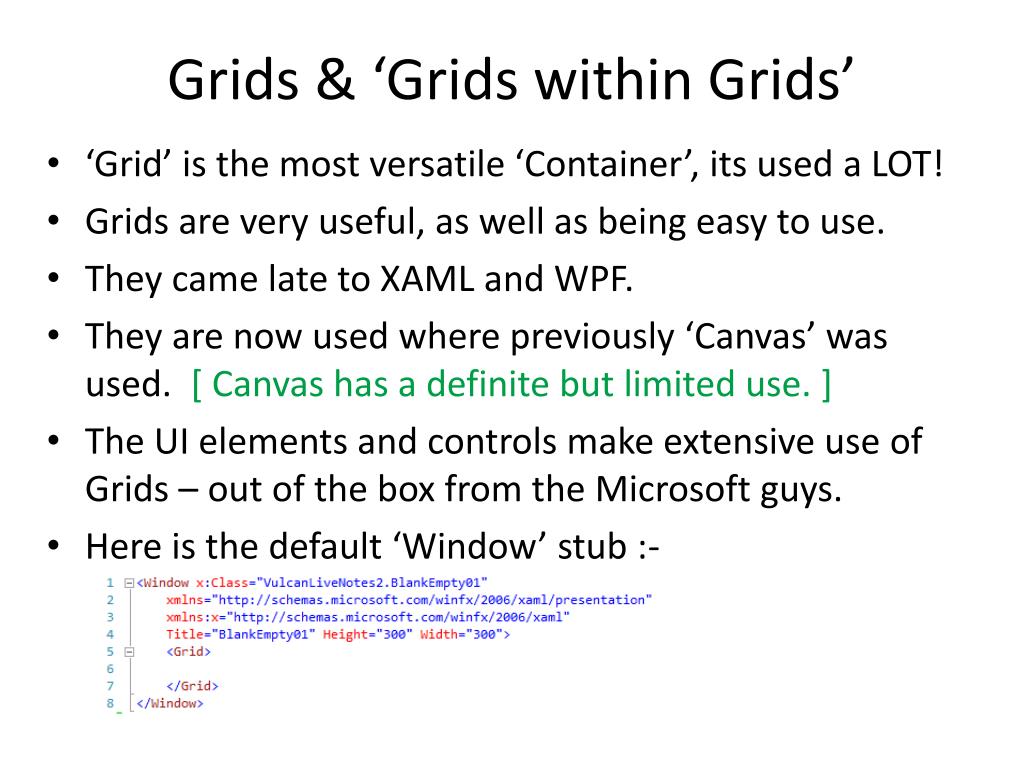 Grids & ‘Grids within Grids’

• ‘Grid’ is the most versatile ‘Container’, its used a LOT!
• Grids are very useful, as well as being easy to use.
• They came late to XAML and WPF.
• They are now used where previously ‘Canvas’ was used. [ Canvas has a definite but limited use. ]
• The UI elements and controls make extensive use of Grids – out of the box from the Microsoft guys.
• Here is the default ‘Window’ stub :-

1 <Window x:Class="VulcanLiveNotes2.BlankEmpty01"
2 xmlns="http://schemas.microsoft.com/winfx/2006/xaml/presentation"
3 xmlns:x="http://schemas.microsoft.com/winfx/2006/xaml"
4 Title="BlankEmpty01" Height="300" Width="300">
5 <Grid>
6
7 </Grid>
8 </Window>